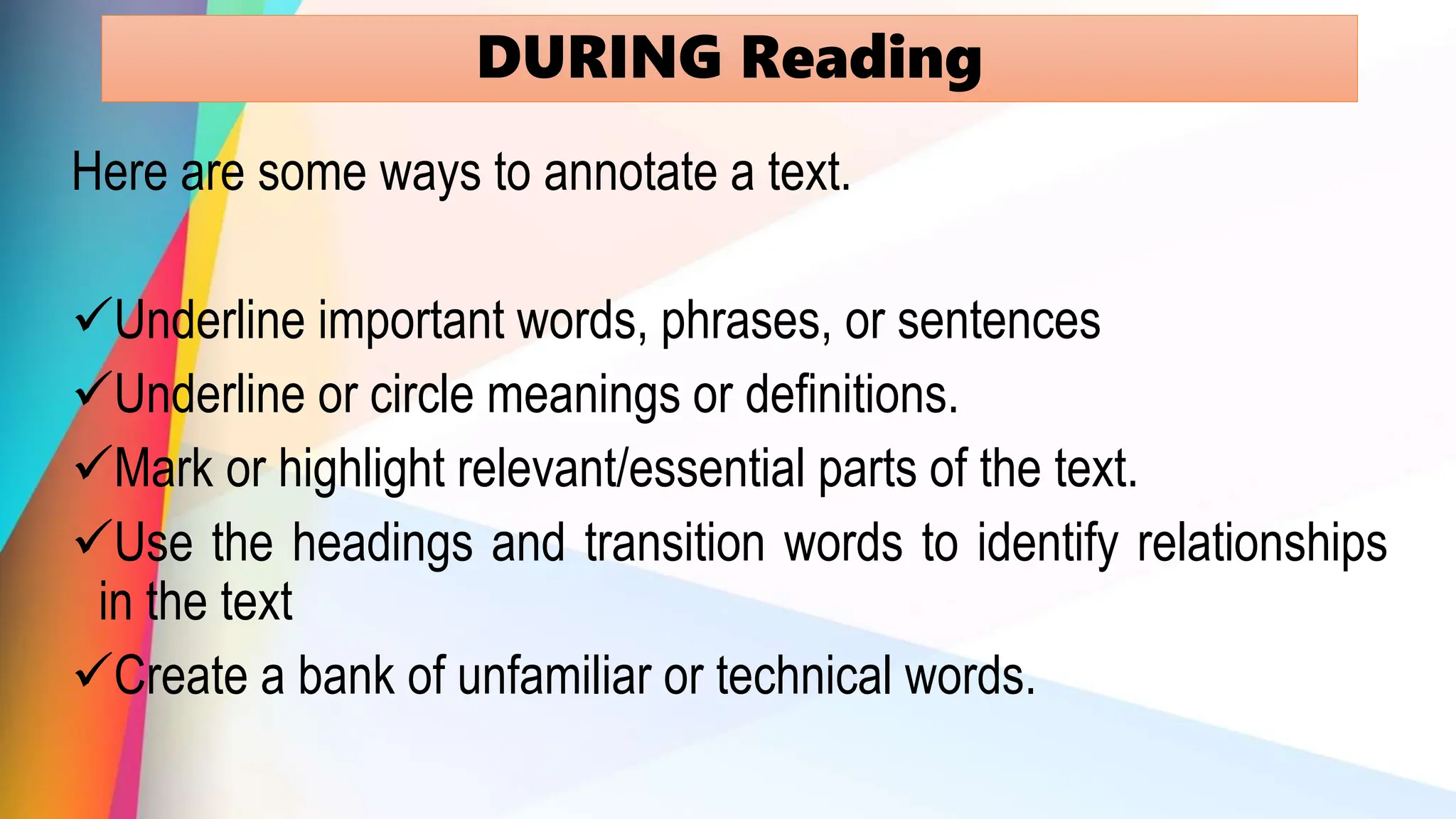 DURING Reading

Here are some ways to annotate a text.

✓Underline important words, phrases, or sentences
✓Underline or circle meanings or definitions.
✓Mark or highlight relevant/essential parts of the text.
✓Use the headings and transition words to identify relationships in the text
✓Create a bank of unfamiliar or technical words.